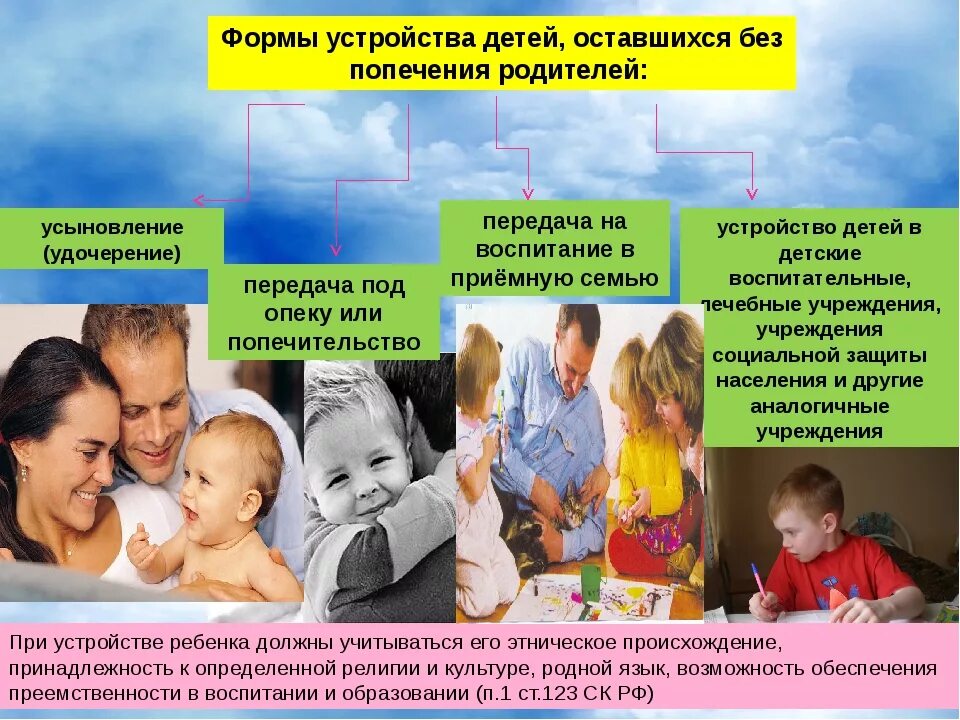 Формы устройства детей, оставшихся без попечения родителей:

усыновление (удочерение)

передача под опеку или попечительство

передача на воспитание в приёмную семью

устройство детей в детские воспитательные, лечебные учреждения, учреждения социальной защиты населения и другие аналогичные учреждения

При устройстве ребенка должны учитываться его этническое происхождение, принадлежность к определенной религии и культуре, родной язык, возможность обеспечения преемственности в воспитании и образовании (п.1 ст.123 СК РФ)